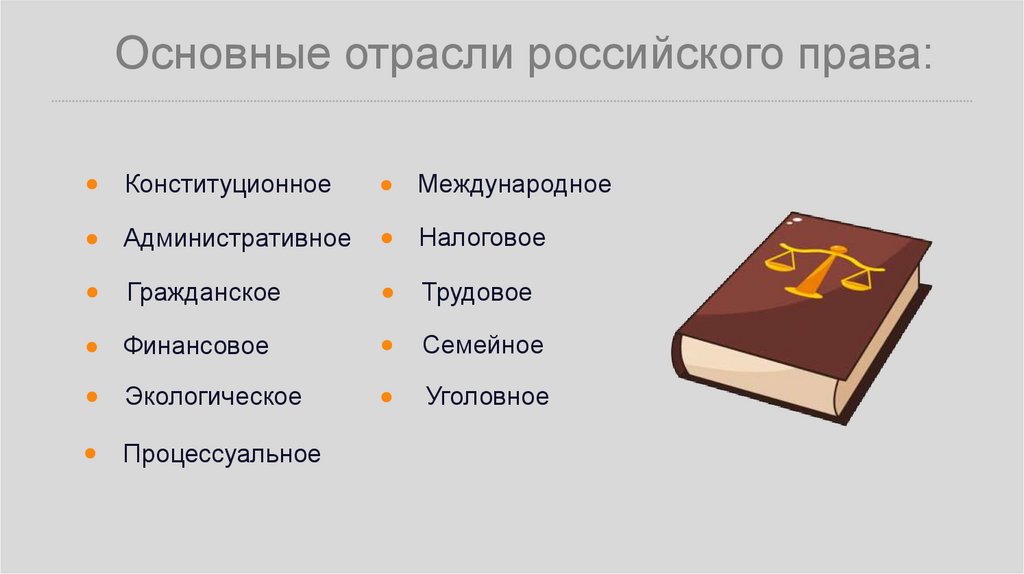 Основные отрасли российского права:

- Конституционное
- Административное
- Гражданское
- Финансовое
- Экологическое
- Процессуальное

- Международное
- Налоговое
- Трудовое
- Семейное
- Уголовное